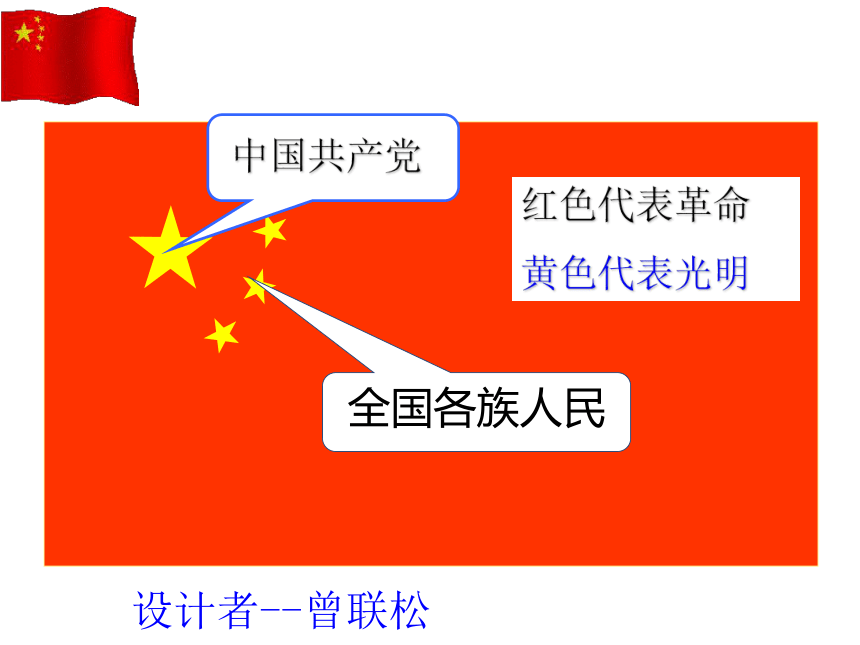 中国共产党

红色代表革命
黄色代表光明

全国各族人民

设计者--曾联松